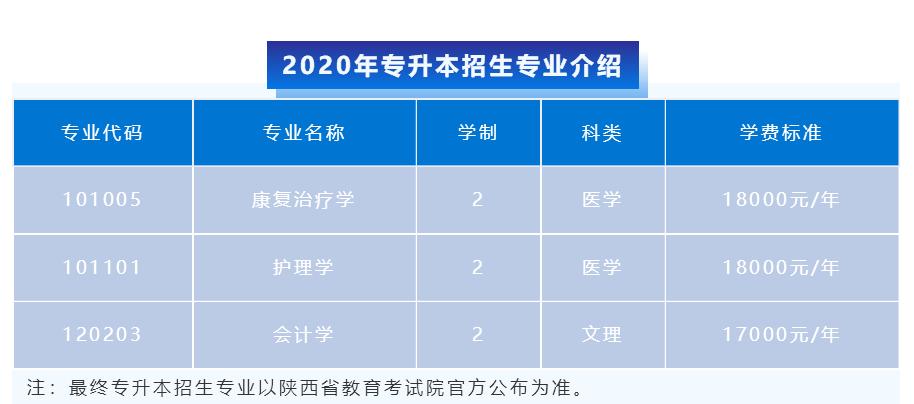 2020年专升本招生专业介绍

| 专业代码 | 专业名称 | 学制 | 科类 | 学费标准 |
|---|---|---|---|---|
| 101005 | 康复治疗学 | 2 | 医学 | 18000元/年 |
| 101101 | 护理学 | 2 | 医学 | 18000元/年 |
| 120203 | 会计学 | 2 | 文理 | 17000元/年 |

注：最终专升本招生专业以陕西省教育考试院官方公布为准。